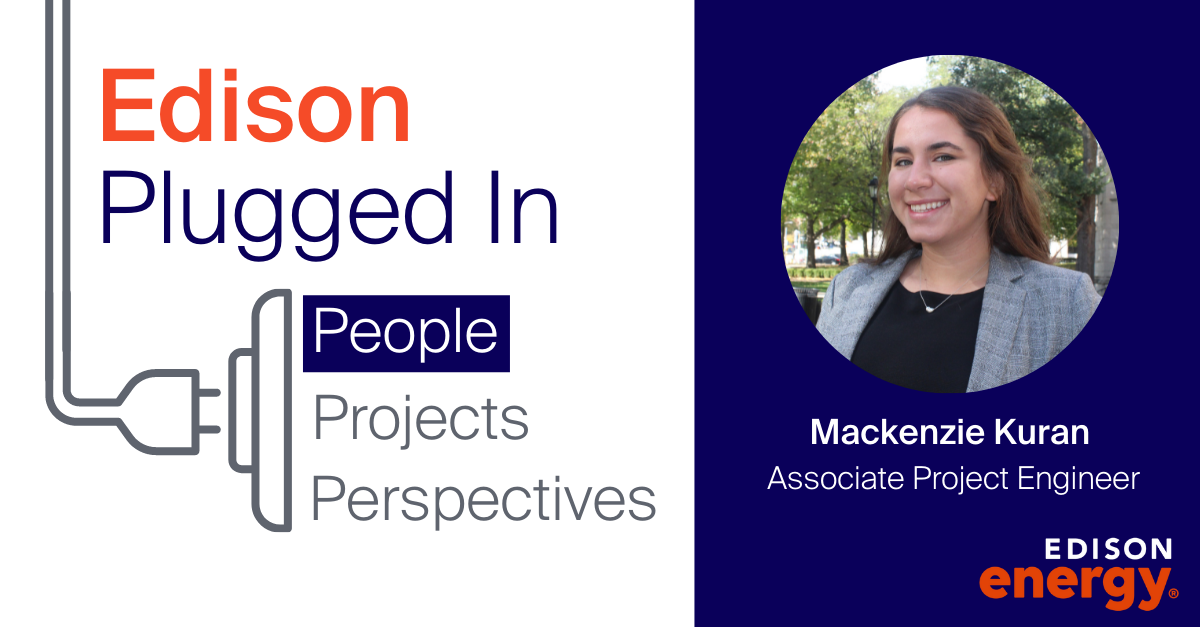 Edison
Plugged In

People
Projects
Perspectives

Mackenzie Kuran
Associate Project Engineer

EDISON
energy®